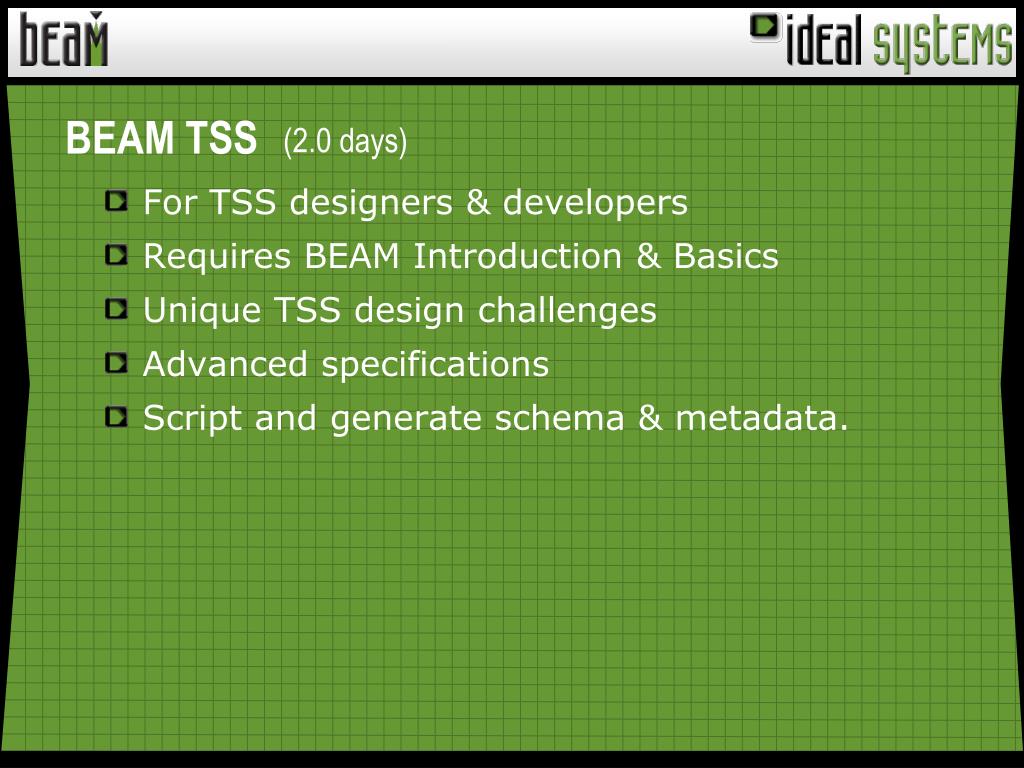 beam

ideal systems

BEAM TSS (2.0 days)

For TSS designers & developers

Requires BEAM Introduction & Basics

Unique TSS design challenges

Advanced specifications

Script and generate schema & metadata.